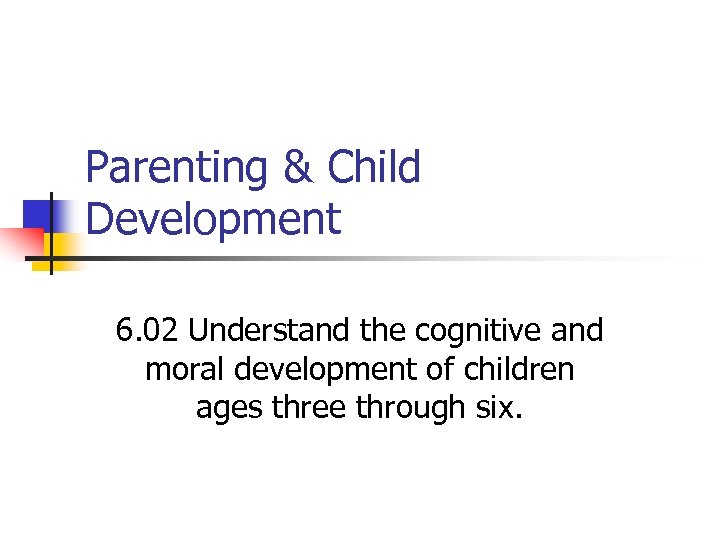 Parenting & Child Development

6.02 Understand the cognitive and moral development of children ages three through six.